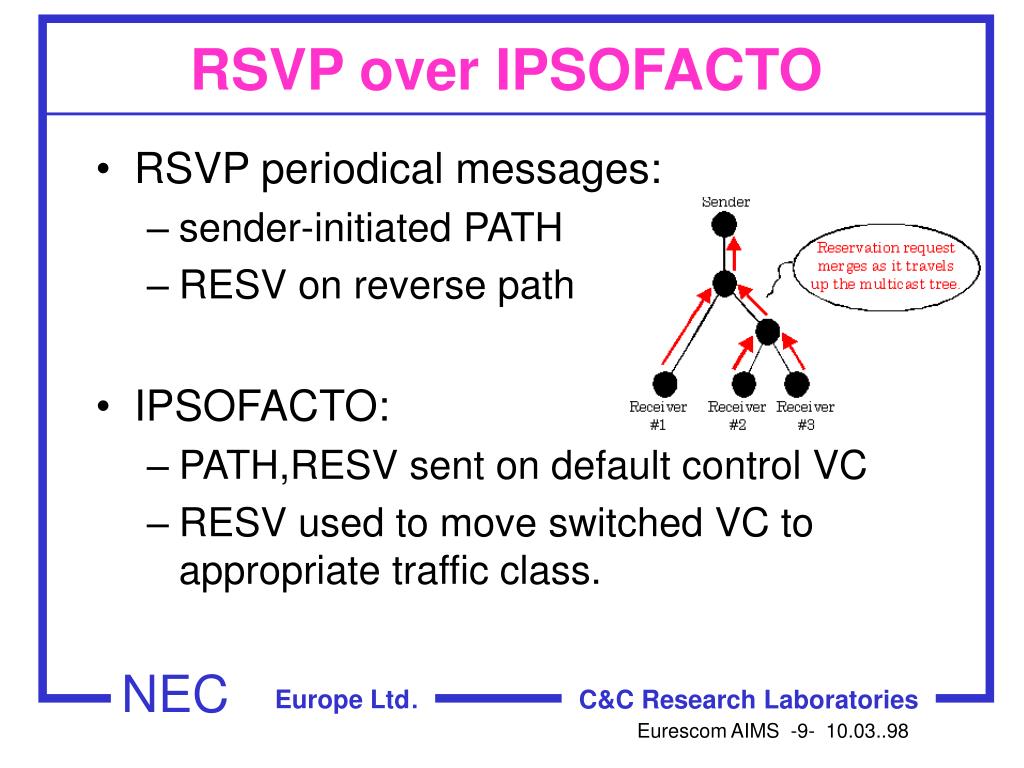 RSVP over IPSOFACTO

• RSVP periodical messages:
– sender-initiated PATH
– RESV on reverse path

Sender

Reservation request merges as it travels up the multicast tree.

Receiver #1 Receiver #2 Receiver #3

• IPSOFACTO:
– PATH,RESV sent on default control VC
– RESV used to move switched VC to appropriate traffic class.

NEC Europe Ltd. C&C Research Laboratories

Eurescom AIMS -9- 10.03..98